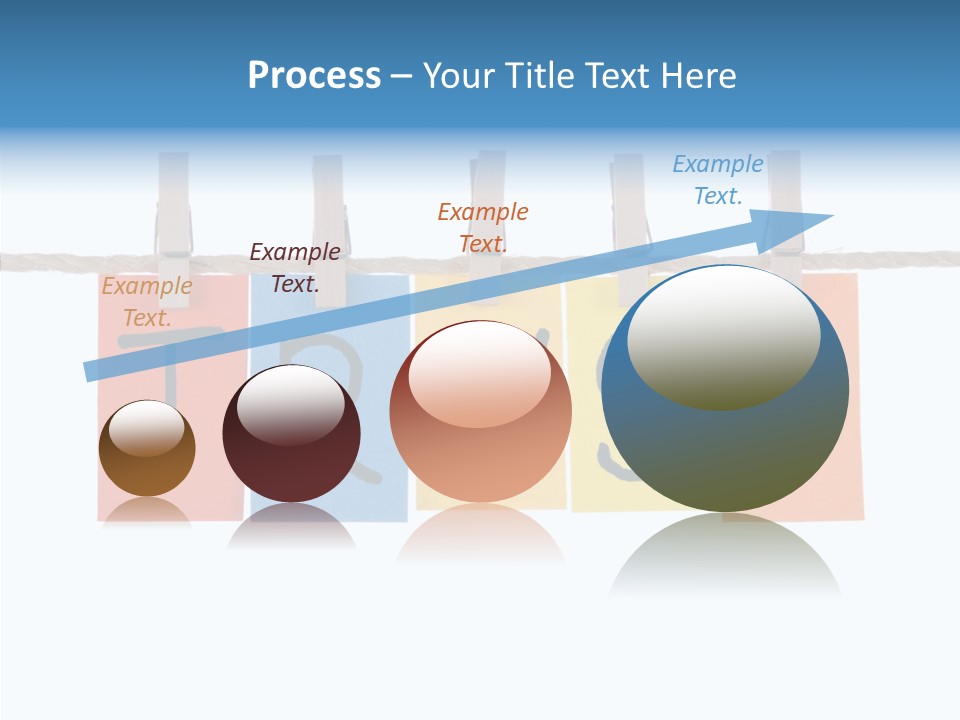 Process – Your Title Text Here

Example Text.

Example Text.

Example Text.

Example Text.